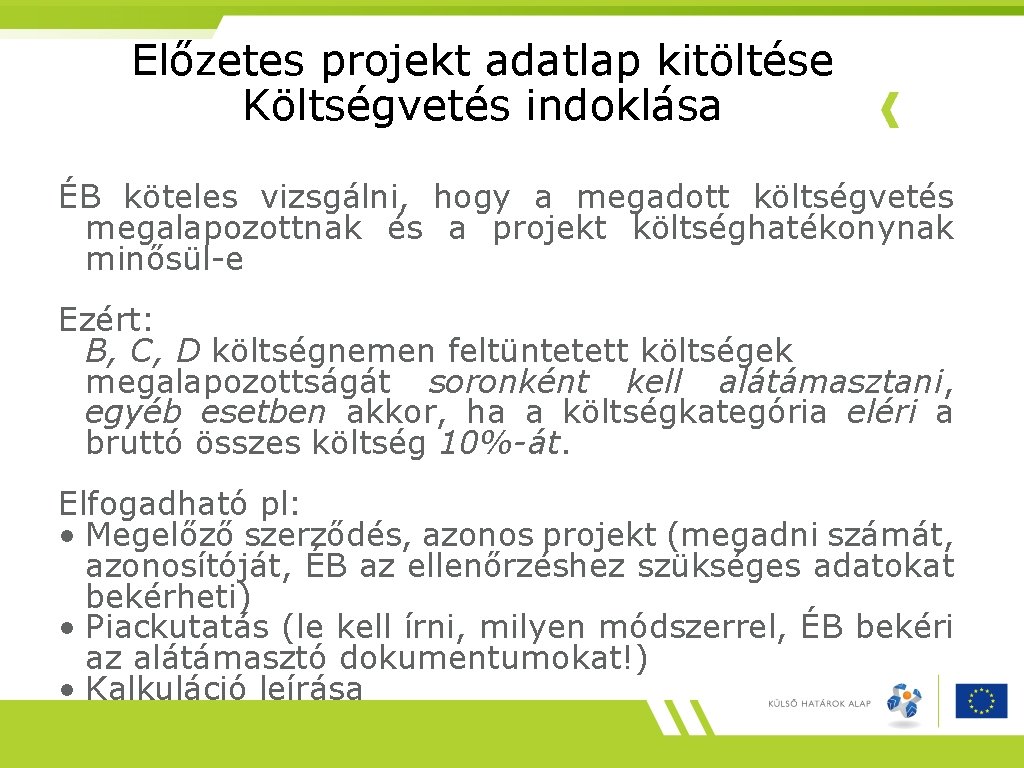 Előzetes projekt adatlap kitöltése
Költségvetés indoklása

ÉB köteles vizsgálni, hogy a megadott költségvetés megalapozottnak és a projekt költséghatékonynak minősül-e

Ezért:
B, C, D költségnemen feltüntetett költségek megalapozottságát soronként kell alátámasztani, egyéb esetben akkor, ha a költségkategória eléri a bruttó összes költség 10%-át.

Elfogadható pl:
• Megelőző szerződés, azonos projekt (megadni számát, azonosítóját, ÉB az ellenőrzéshez szükséges adatokat bekérheti)
• Piackutatás (le kell írni, milyen módszerrel, ÉB bekéri az alátámasztó dokumentumokat!)
• Kalkuláció leírása

KÜLSŐ HATÁROK ALAP